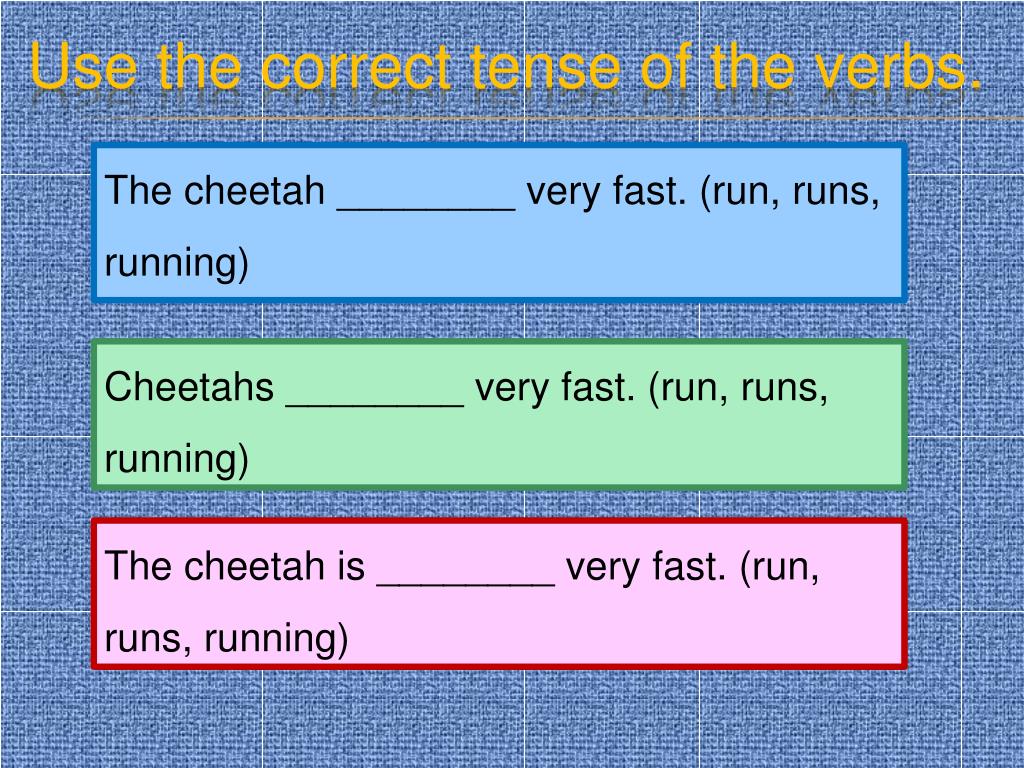 Use the correct tense of the verbs.

The cheetah ________ very fast. (run, runs, running)

Cheetahs ________ very fast. (run, runs, running)

The cheetah is ________ very fast. (run, runs, running)